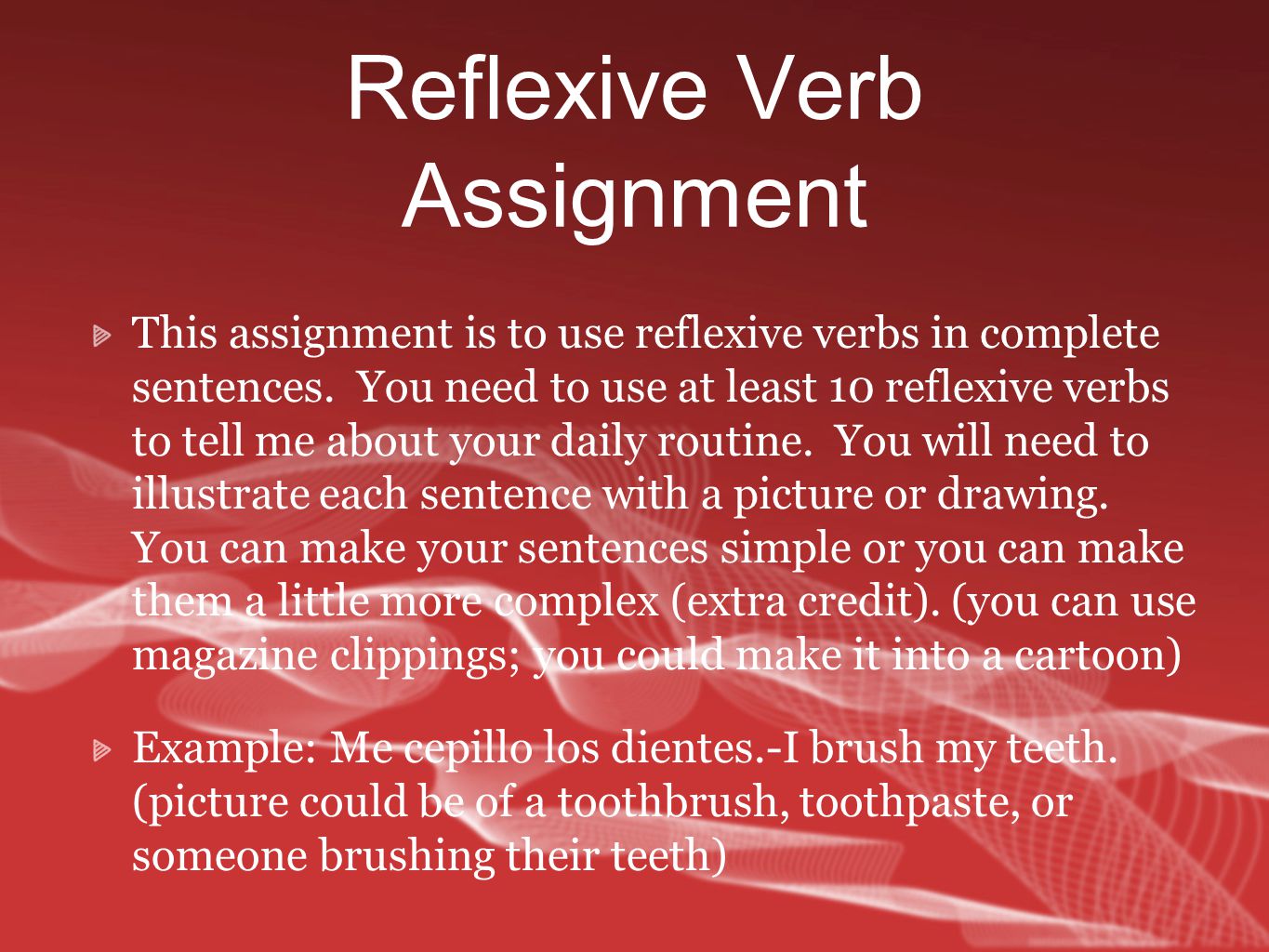 Reflexive Verb Assignment

This assignment is to use reflexive verbs in complete sentences. You need to use at least 10 reflexive verbs to tell me about your daily routine. You will need to illustrate each sentence with a picture or drawing. You can make your sentences simple or you can make them a little more complex (extra credit). (you can use magazine clippings; you could make it into a cartoon)

Example: Me cepillo los dientes.-I brush my teeth. (picture could be of a toothbrush, toothpaste, or someone brushing their teeth)